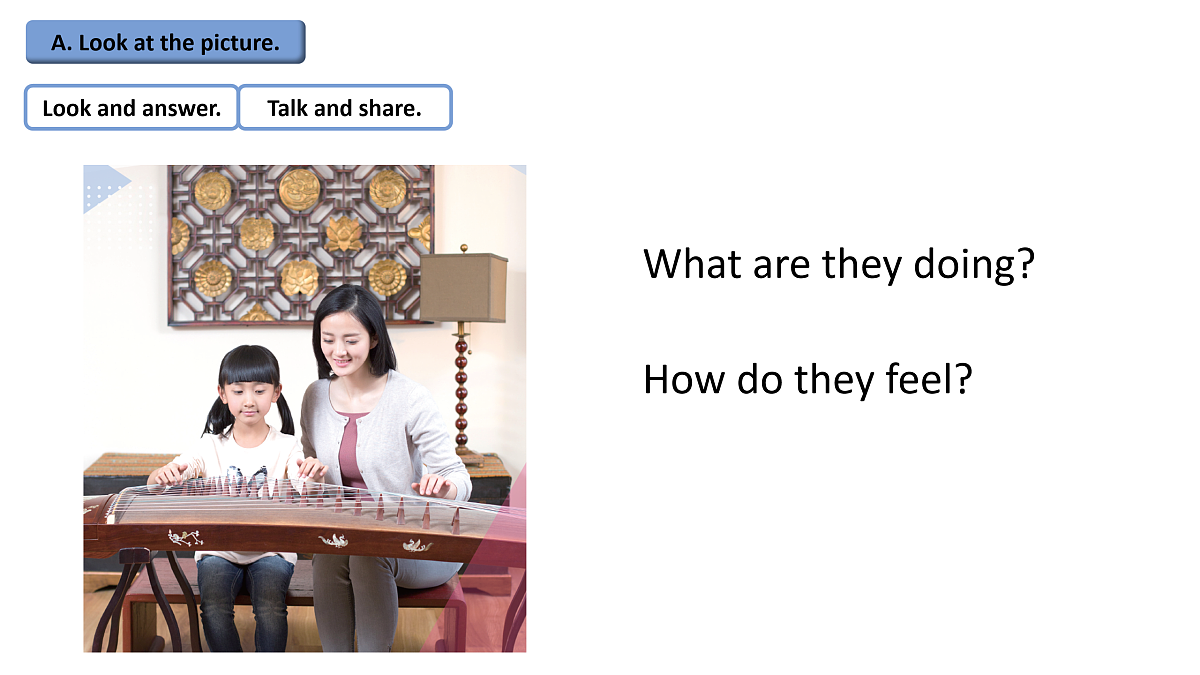 A. Look at the picture.

Look and answer.

Talk and share.

What are they doing?

How do they feel?